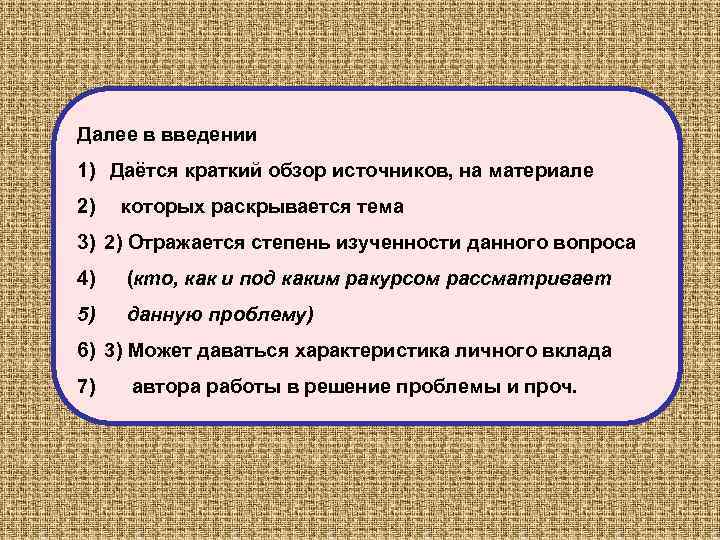 Далее в введении

1) Даётся краткий обзор источников, на материале

2) которых раскрывается тема

3) 2) Отражается степень изученности данного вопроса

4) (кто, как и под каким ракурсом рассматривает

5) данную проблему)

6) 3) Может даваться характеристика личного вклада

7) автора работы в решение проблемы и проч.